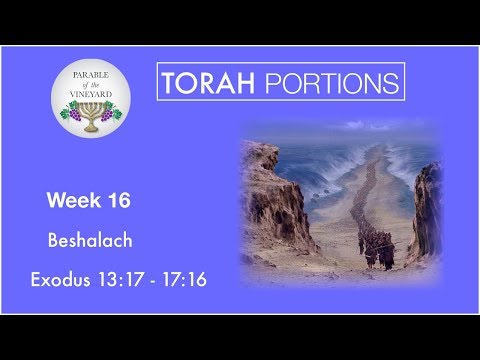 PARABLE of the VINEYARD

TORAH PORTIONS

Week 16

Beshalach

Exodus 13:17 - 17:16